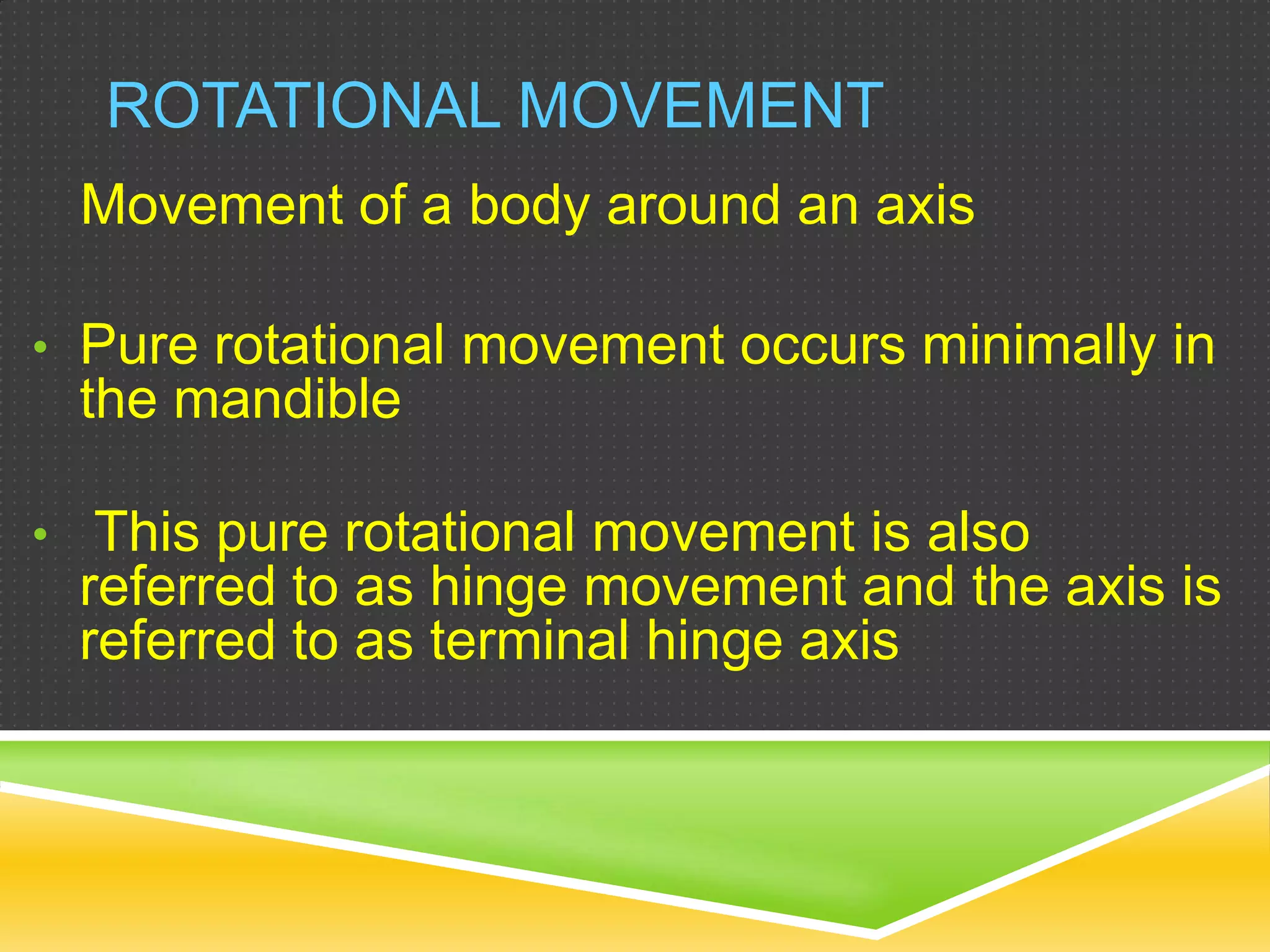 ROTATIONAL MOVEMENT

Movement of a body around an axis

• Pure rotational movement occurs minimally in the mandible

• This pure rotational movement is also referred to as hinge movement and the axis is referred to as terminal hinge axis